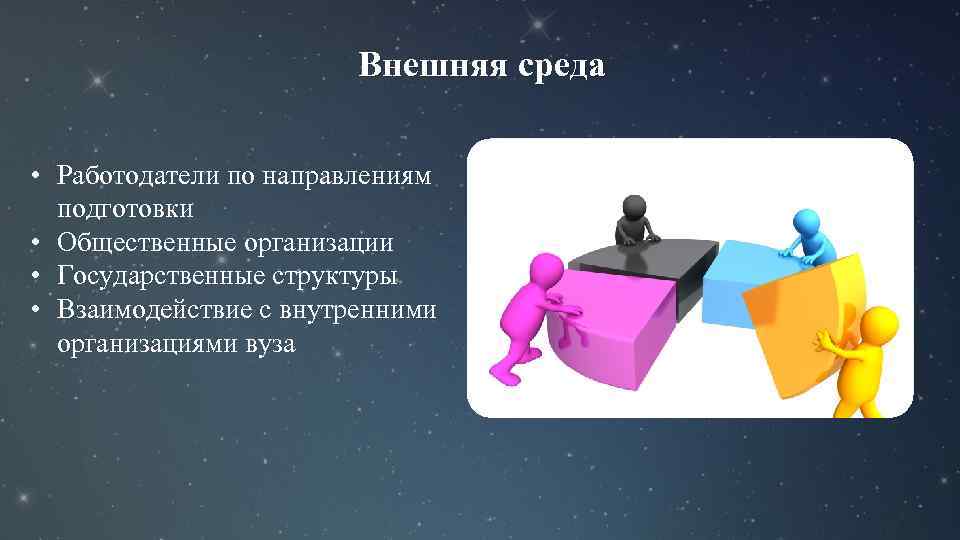 Внешняя среда

• Работодатели по направлениям подготовки
• Общественные организации
• Государственные структуры
• Взаимодействие с внутренними организациями вуза